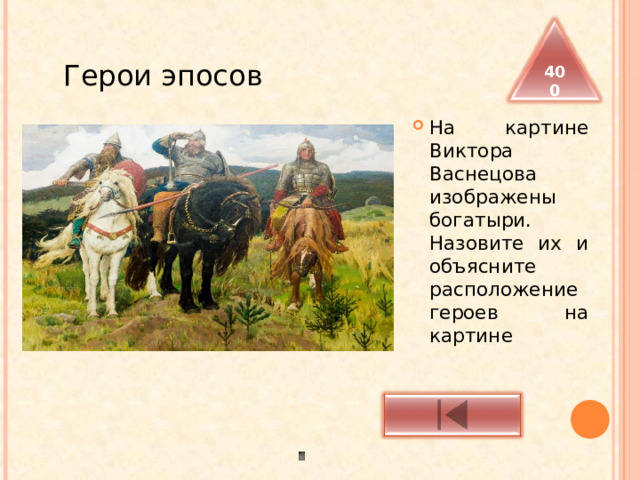 Герои эпосов

400

На картине Виктора Васнецова изображены богатыри. Назовите их и объясните расположение героев на картине